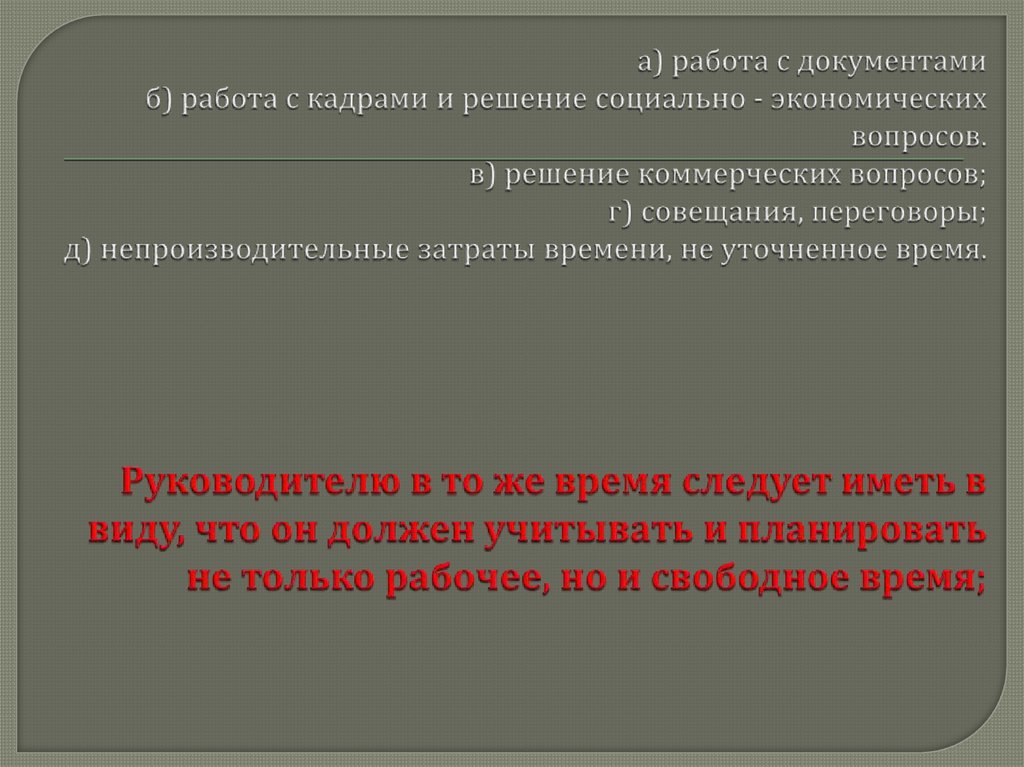 а) работа с документами
б) работа с кадрами и решение социально - экономических вопросов.
в) решение коммерческих вопросов;
г) совещания, переговоры;
д) непроизводительные затраты времени, не уточненное время.

Руководителю в то же время следует иметь в виду, что он должен учитывать и планировать не только рабочее, но и свободное время;